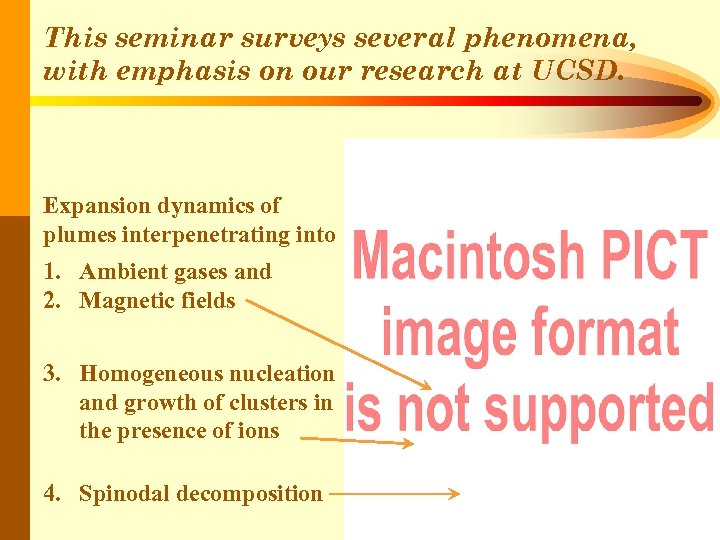 This seminar surveys several phenomena, with emphasis on our research at UCSD.

Expansion dynamics of plumes interpenetrating into

1. Ambient gases and
2. Magnetic fields

3. Homogeneous nucleation and growth of clusters in the presence of ions

4. Spinodal decomposition

Macintosh PICT image format is not supported